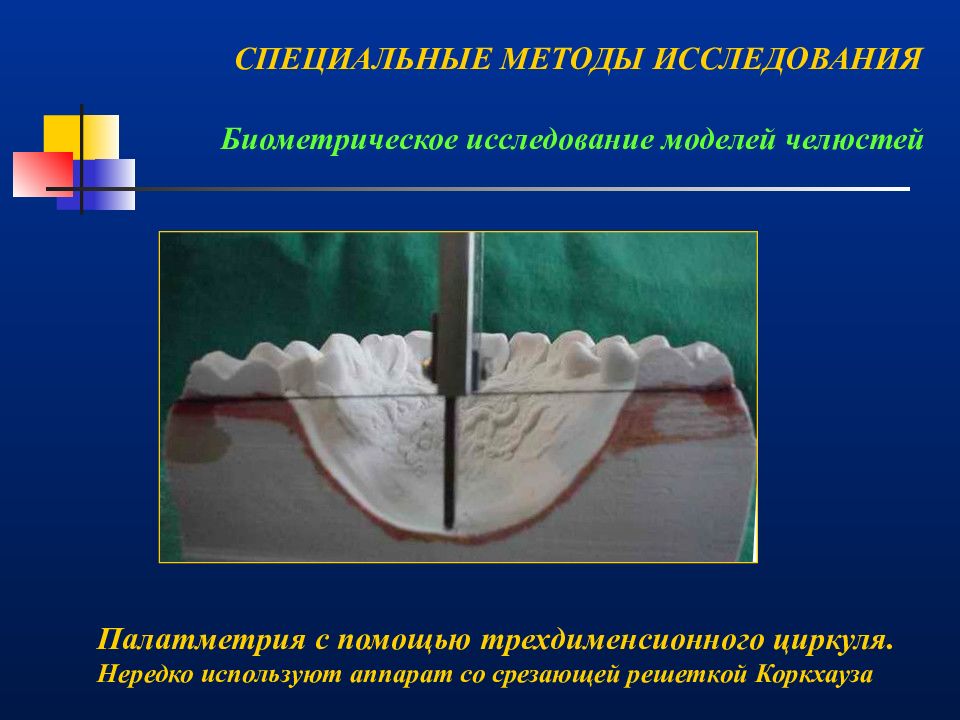 СПЕЦИАЛЬНЫЕ МЕТОДЫ ИССЛЕДОВАНИЯ

Биометрическое исследование моделей челюстей

Палатметрия с помощью трехдименсионного циркуля.
Нередко используют аппарат со срезающей решеткой Коркхауза